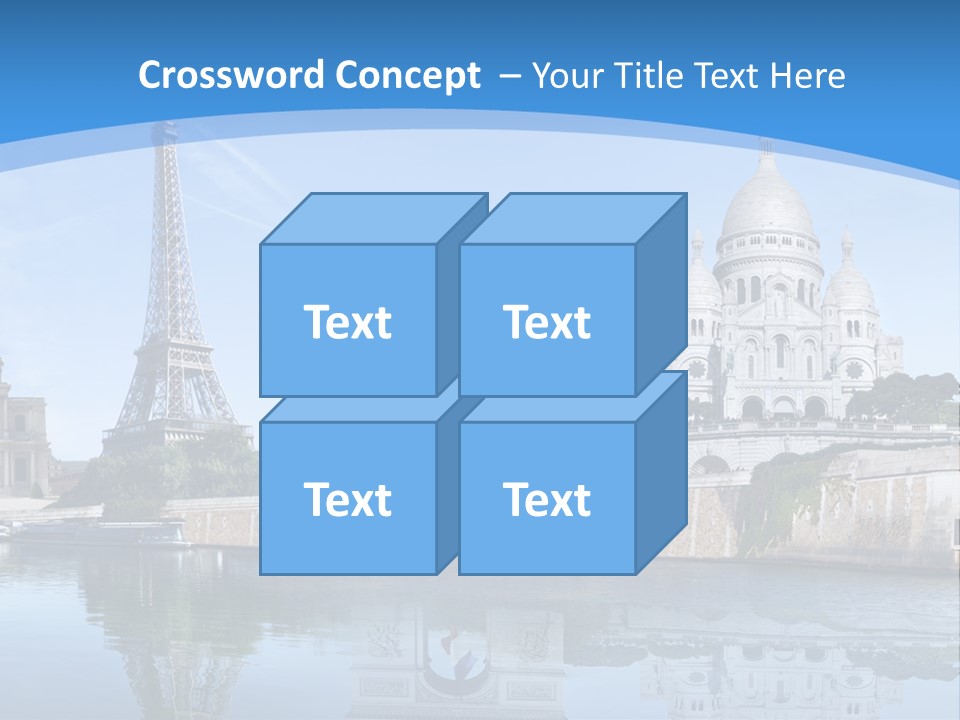 Crossword Concept – Your Title Text Here

Text

Text

Text

Text